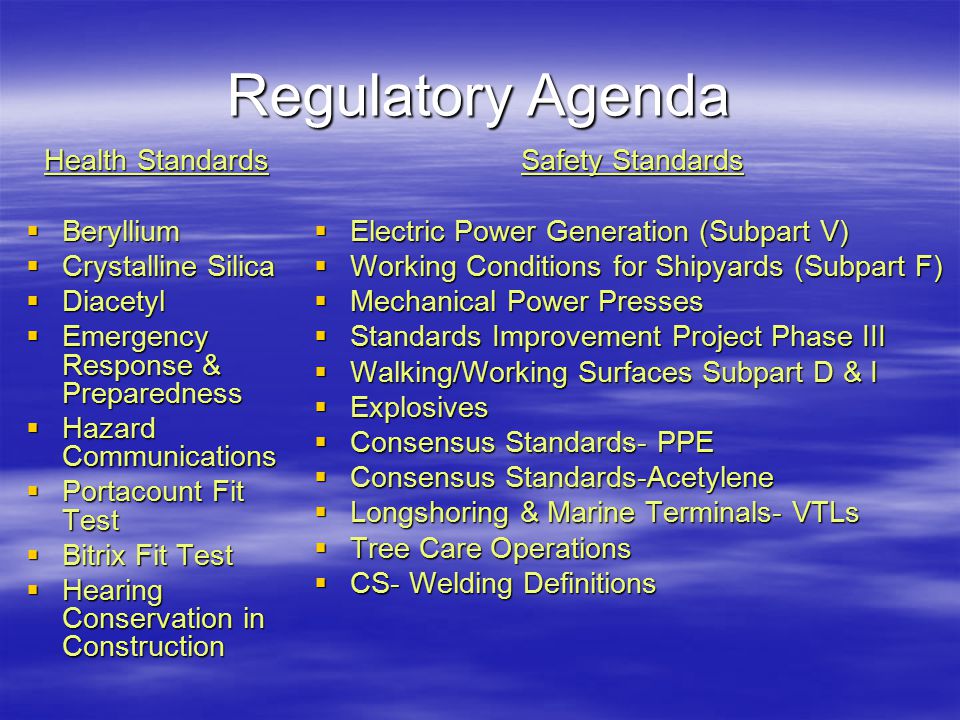 Regulatory Agenda

Health Standards

- Beryllium
- Crystalline Silica
- Diacetyl
- Emergency Response & Preparedness
- Hazard Communications
- Portacount Fit Test
- Bitrix Fit Test
- Hearing Conservation in Construction

Safety Standards

- Electric Power Generation (Subpart V)
- Working Conditions for Shipyards (Subpart F)
- Mechanical Power Presses
- Standards Improvement Project Phase III
- Walking/Working Surfaces Subpart D & I
- Explosives
- Consensus Standards- PPE
- Consensus Standards-Acetylene
- Longshoring & Marine Terminals- VTLs
- Tree Care Operations
- CS- Welding Definitions